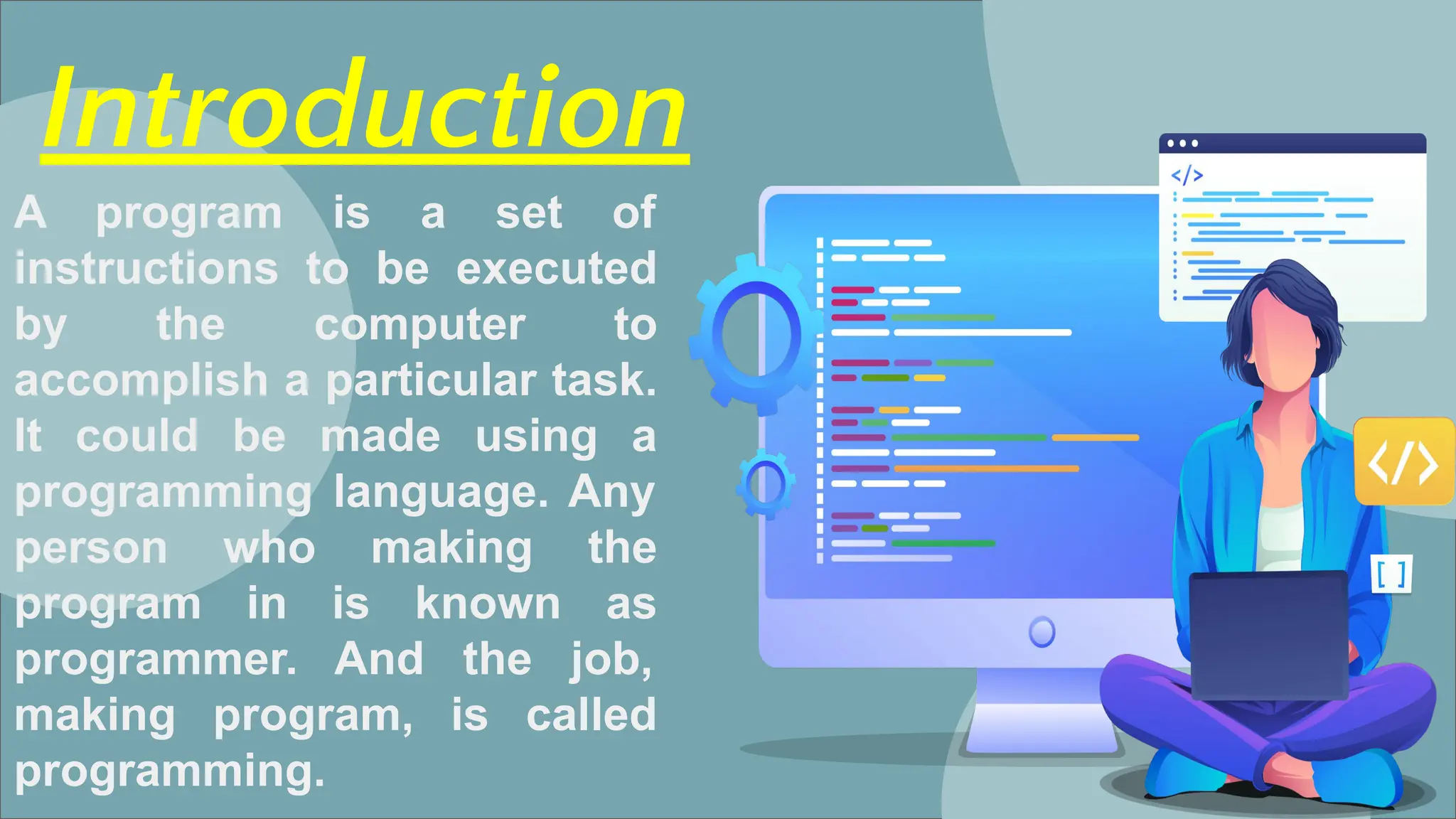 Introduction

A program is a set of instructions to be executed by the computer to accomplish a particular task. It could be made using a programming language. Any person who making the program in is known as programmer. And the job, making program, is called programming.

</>

</>

[ ]